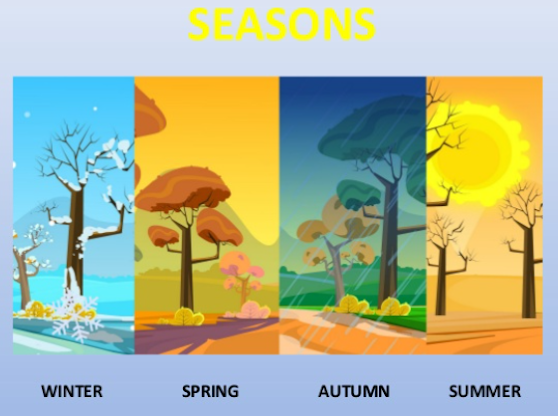 SEASONS

WINTER SPRING AUTUMN SUMMER